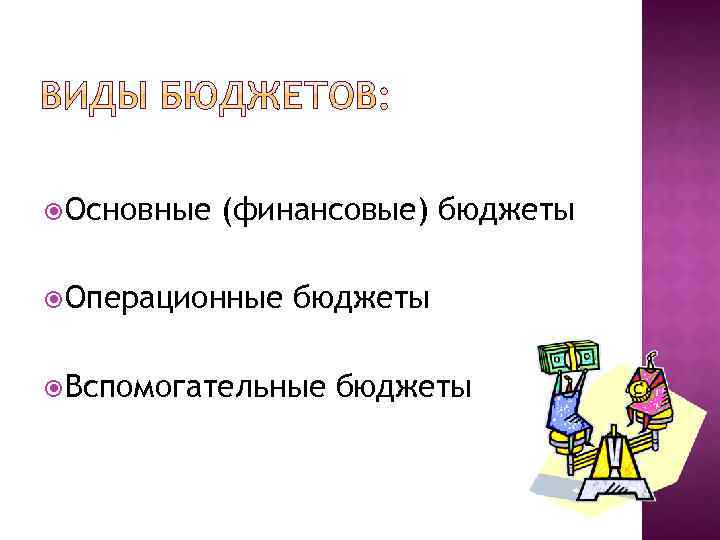 ВИДЫ БЮДЖЕТОВ:

Основные (финансовые) бюджеты

Операционные бюджеты

Вспомогательные бюджеты